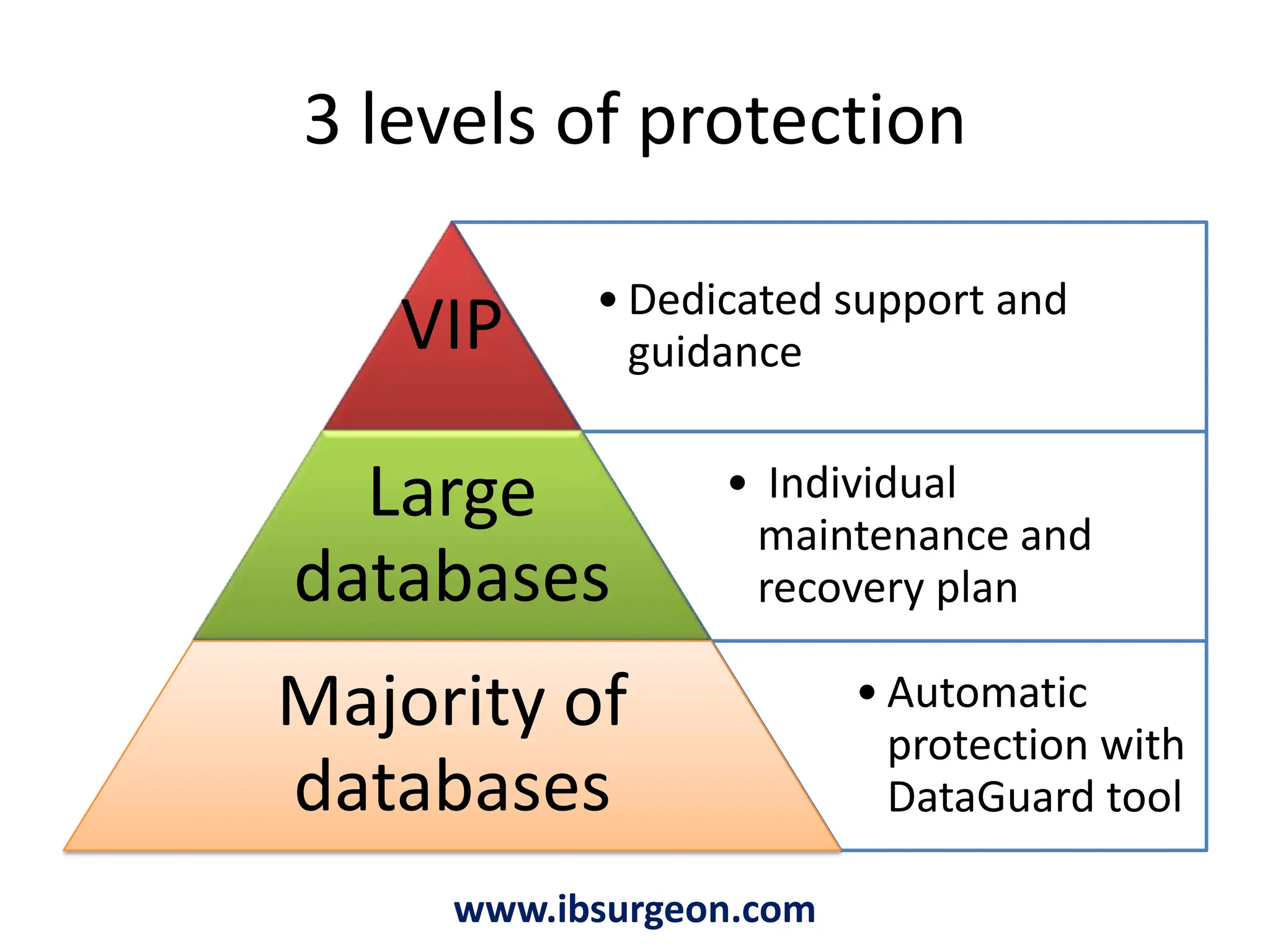 3 levels of protection

VIP

• Dedicated support and guidance

Large databases

• Individual maintenance and recovery plan

Majority of databases

• Automatic protection with DataGuard tool

www.ibsurgeon.com